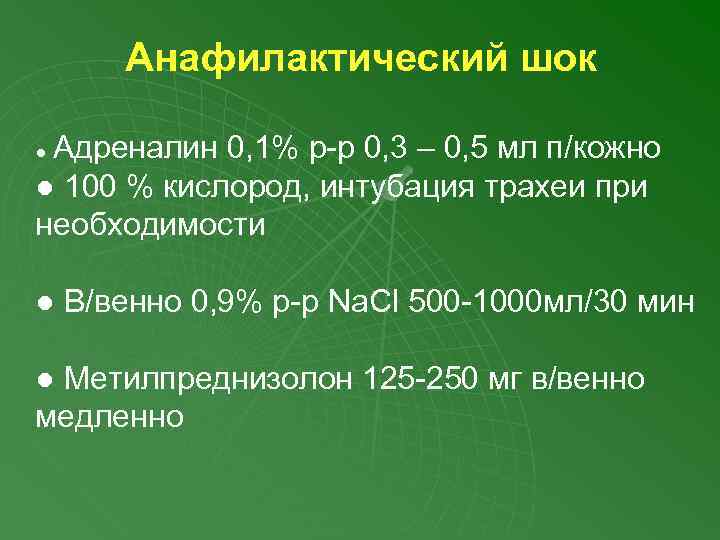 Анафилактический шок

● Адреналин 0,1% р-р 0,3 – 0,5 мл п/кожно
● 100 % кислород, интубация трахеи при необходимости

● В/венно 0,9% р-р NaCl 500-1000мл/30 мин

● Метилпреднизолон 125-250 мг в/венно медленно